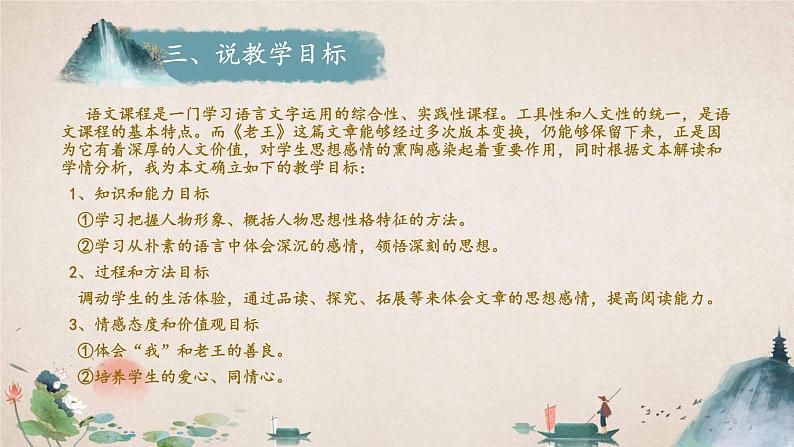 三、说教学目标

语文课程是一门学习语言文字运用的综合性、实践性课程。工具性和人文性的统一，是语文课程的基本特点。而《老王》这篇文章能够经过多次版本变换，仍能够保留下来，正是因为它有着深厚的人文价值，对学生思想感情的熏陶感染起着重要作用，同时根据文本解读和学情分析，我为本文确立如下的教学目标：

1、知识和能力目标

①学习把握人物形象、概括人物思想性格特征的方法。

②学习从朴素的语言中体会深沉的感情，领悟深刻的思想。

2、过程和方法目标

调动学生的生活体验，通过品读、探究、拓展等来体会文章的思想感情，提高阅读能力。

3、情感态度和价值观目标

①体会“我”和老王的善良。

②培养学生的爱心、同情心。